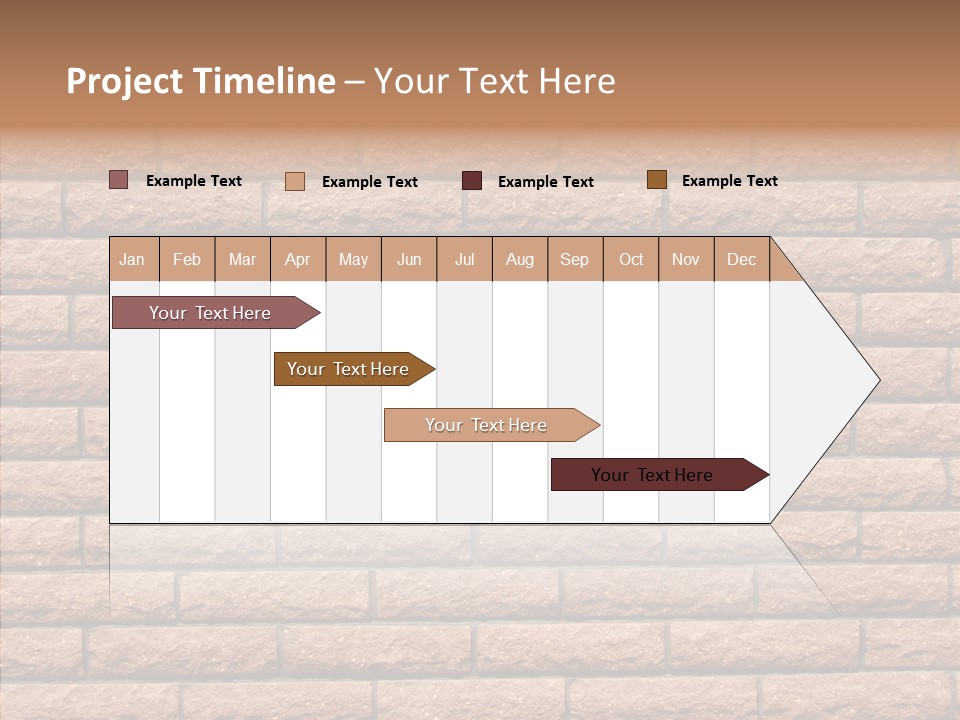 Project Timeline – Your Text Here

Example Text Example Text Example Text Example Text

| Jan | Feb | Mar | Apr | May | Jun | Jul | Aug | Sep | Oct | Nov | Dec |
|---|---|---|---|---|---|---|---|---|---|---|---|

Your Text Here

Your Text Here

Your Text Here

Your Text Here